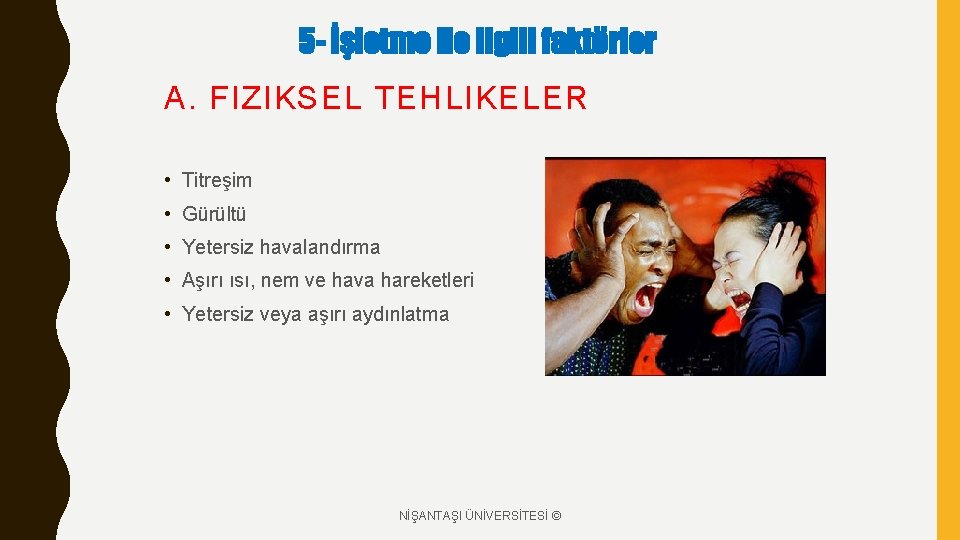 5- İşletme ile ilgili faktörler

A. FIZIKSEL TEHLIKELER

• Titreşim
• Gürültü
• Yetersiz havalandırma
• Aşırı ısı, nem ve hava hareketleri
• Yetersiz veya aşırı aydınlatma

NİŞANTAŞI ÜNİVERSİTESİ ©